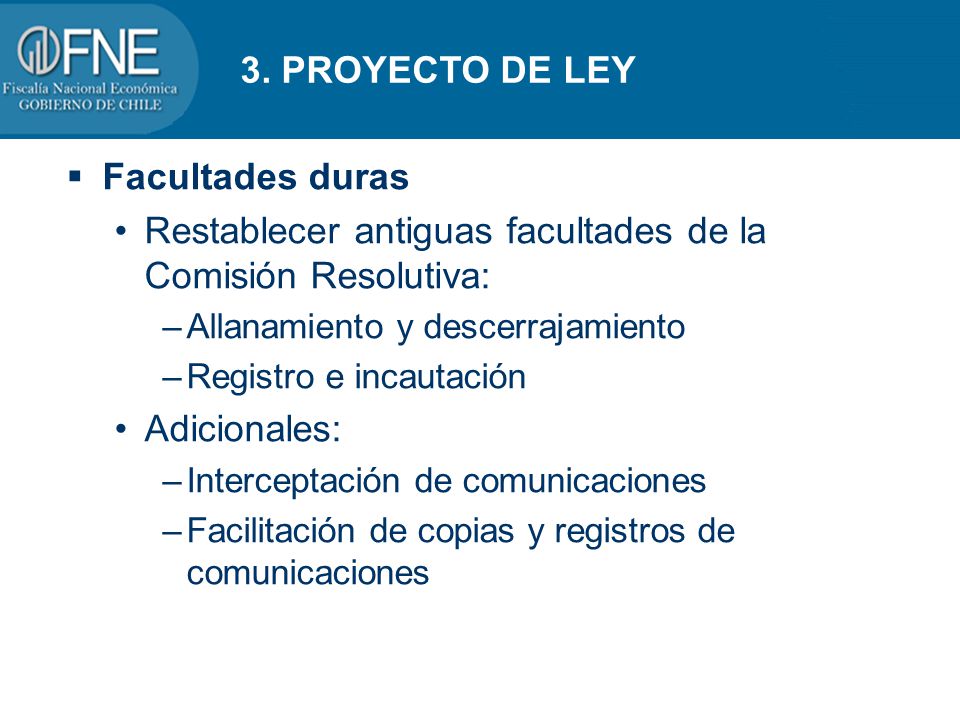 FNE
Fiscalía Nacional Económica
GOBIERNO DE CHILE

3. PROYECTO DE LEY

▪ Facultades duras
• Restablecer antiguas facultades de la Comisión Resolutiva:
– Allanamiento y descerrajamiento
– Registro e incautación
• Adicionales:
– Interceptación de comunicaciones
– Facilitación de copias y registros de comunicaciones